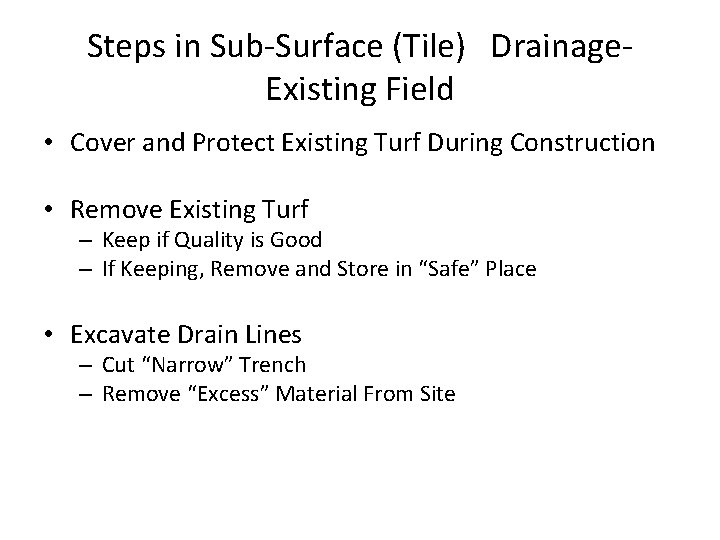 Steps in Sub-Surface (Tile) Drainage-Existing Field

• Cover and Protect Existing Turf During Construction

• Remove Existing Turf
– Keep if Quality is Good
– If Keeping, Remove and Store in “Safe” Place

• Excavate Drain Lines
– Cut “Narrow” Trench
– Remove “Excess” Material From Site